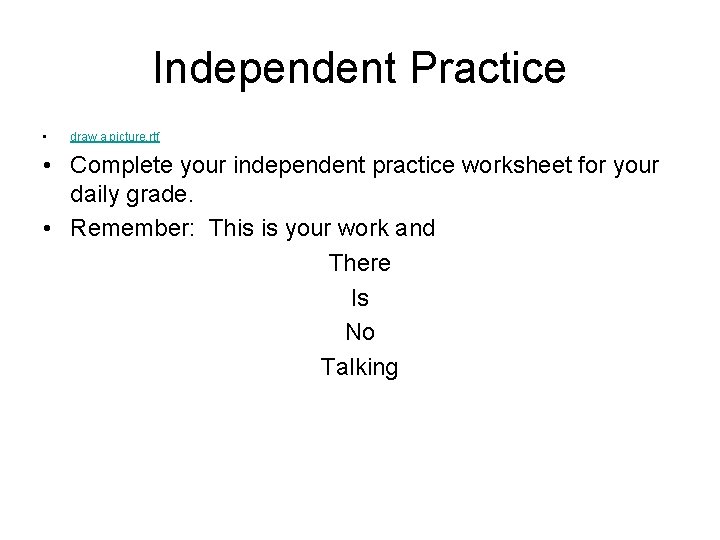 Independent Practice

• draw a picture.rtf

• Complete your independent practice worksheet for your daily grade.

• Remember: This is your work and

There

Is

No

Talking